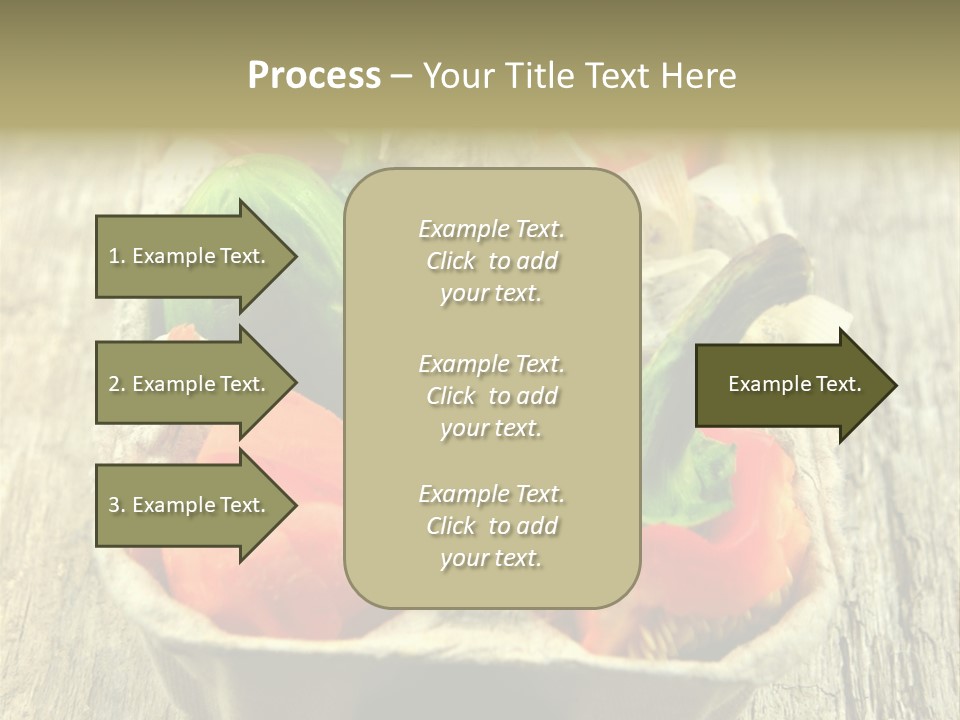 Process – Your Title Text Here

1. Example Text.

2. Example Text.

3. Example Text.

Example Text. Click to add your text.

Example Text. Click to add your text.

Example Text. Click to add your text.

Example Text.